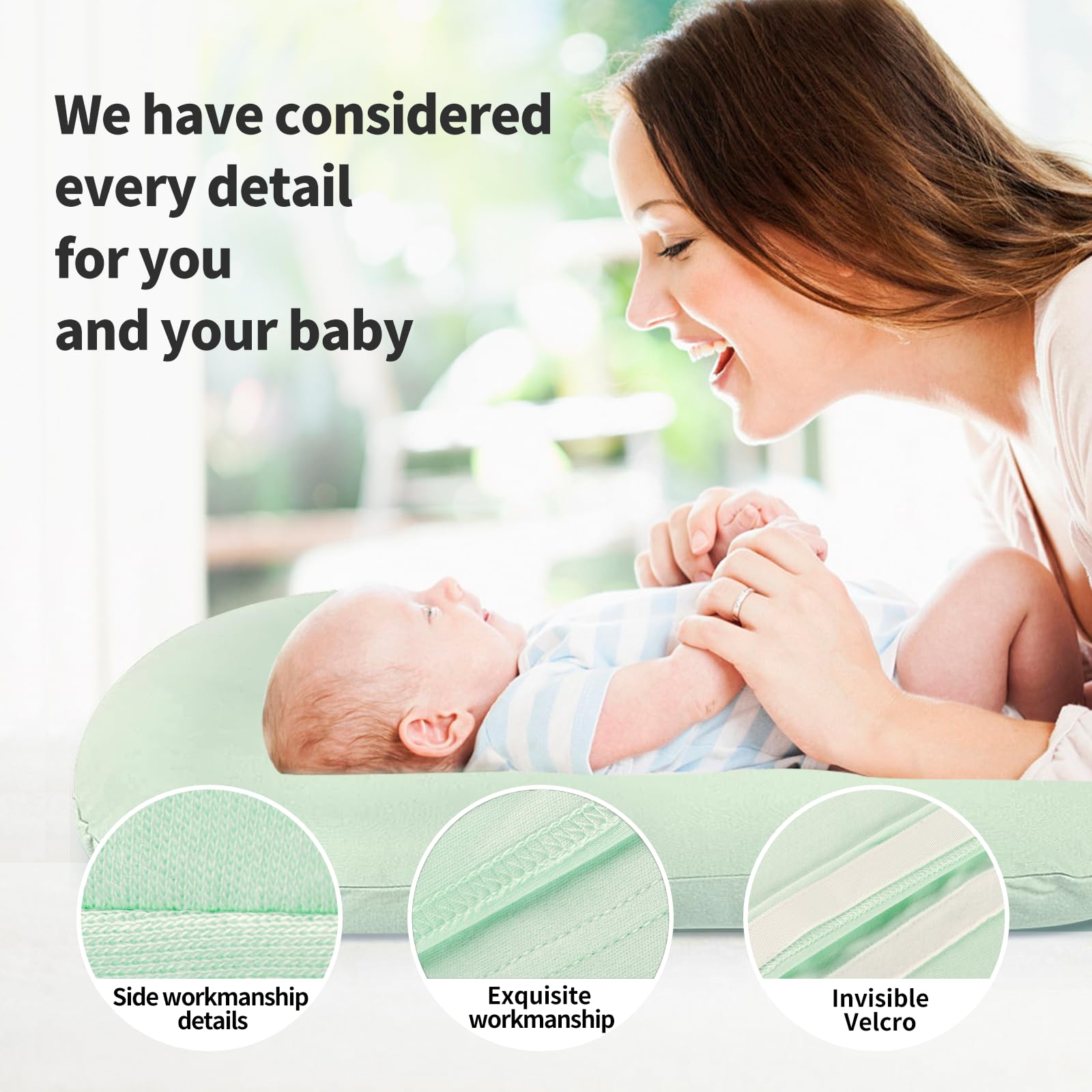 We have considered every detail for you and your baby

Side workmanship details

Exquisite workmanship

Invisible Velcro